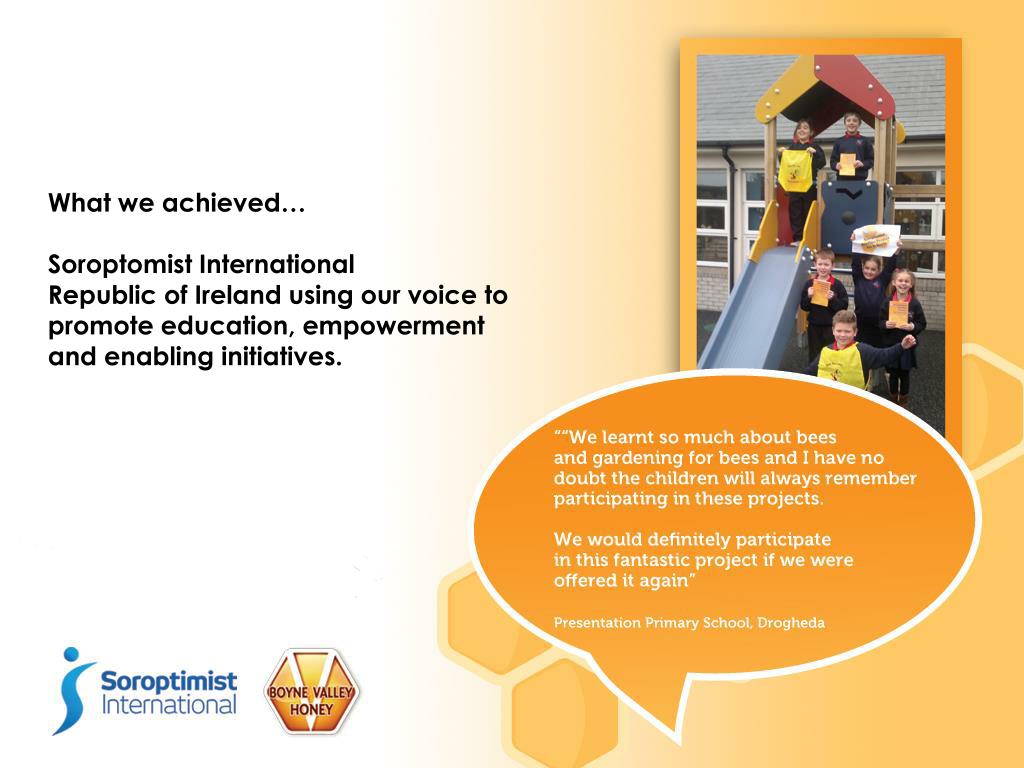 What we achieved…

Soroptomist International
Republic of Ireland using our voice to promote education, empowerment and enabling initiatives.

““We learnt so much about bees and gardening for bees and I have no doubt the children will always remember participating in these projects.

We would definitely participate in this fantastic project if we were offered it again”

Presentation Primary School, Drogheda

Soroptimist International

BOYNE VALLEY HONEY